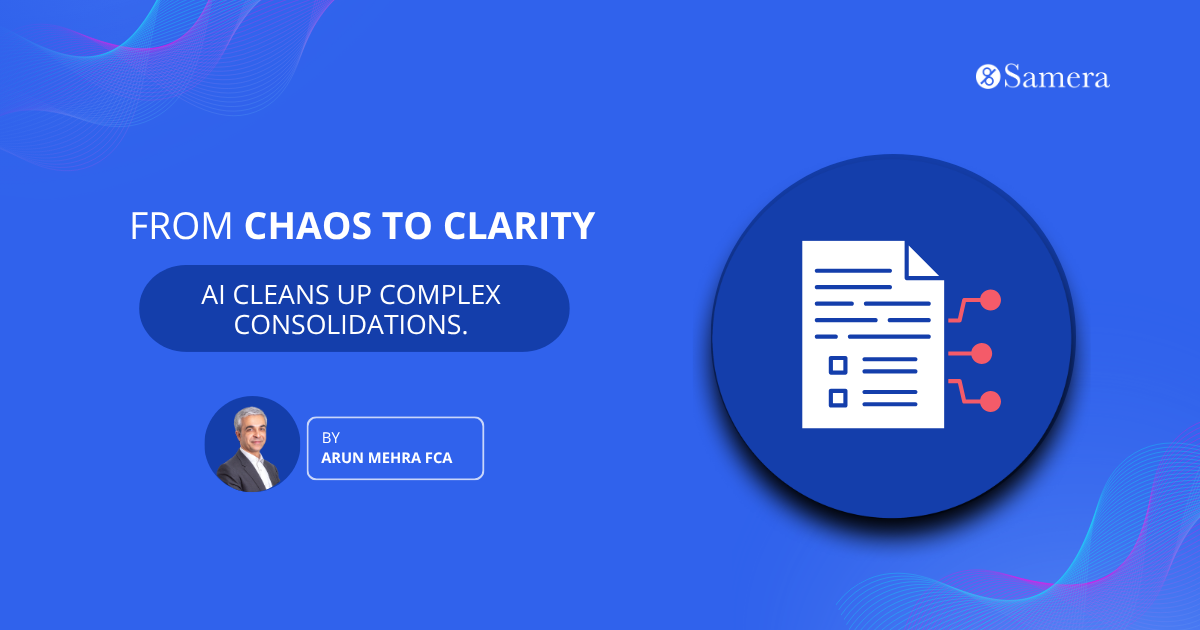 Samera

FROM CHAOS TO CLARITY

AI CLEANS UP COMPLEX CONSOLIDATIONS.

BY
ARUN MEHRA FCA